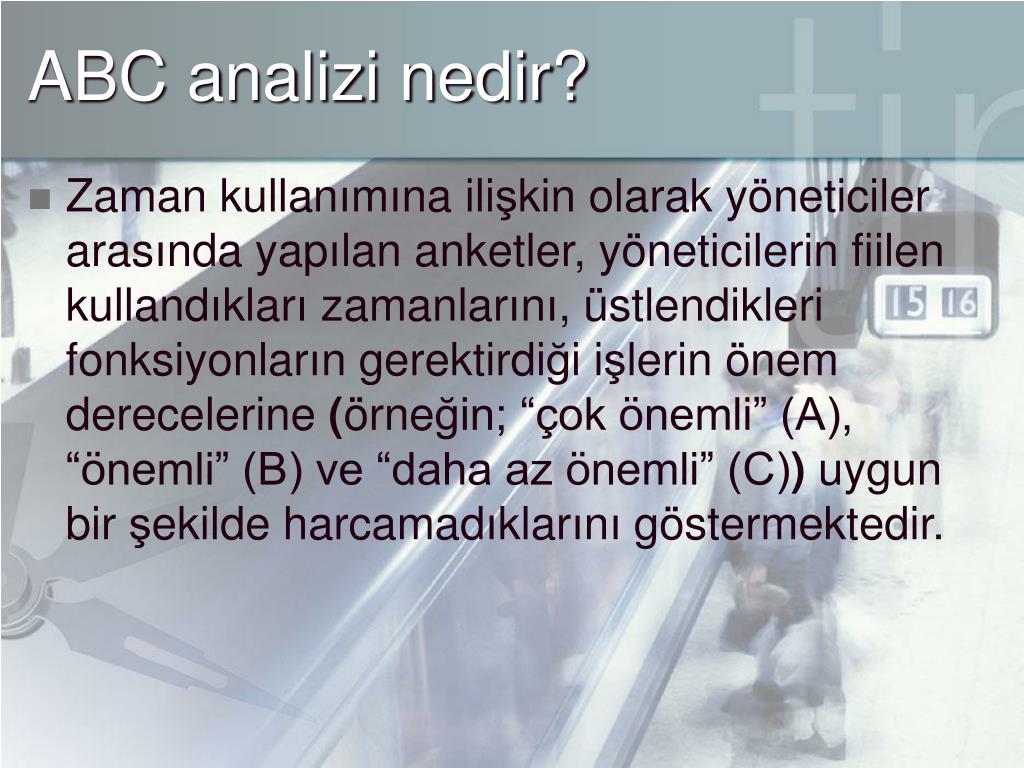 ABC analizi nedir?

Zaman kullanımına ilişkin olarak yöneticiler arasında yapılan anketler, yöneticilerin fiilen kullandıkları zamanlarını, üstlendikleri fonksiyonların gerektirdiği işlerin önem derecelerine (örneğin; “çok önemli” (A), “önemli” (B) ve “daha az önemli” (C)) uygun bir şekilde harcamadıklarını göstermektedir.

15 16